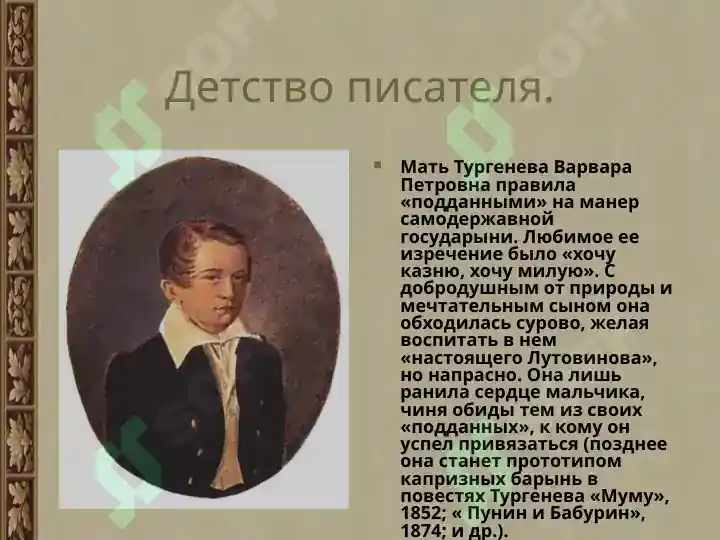 Детство писателя.

Мать Тургенева Варвара Петровна правила «подданными» на манер самодержавной государыни. Любимое ее изречение было «хочу казню, хочу милую». С добродушным от природы и мечтательным сыном она обходилась сурово, желая воспитать в нем «настоящего Лутовинова», но напрасно. Она лишь ранила сердце мальчика, чиня обиды тем из своих «подданных», к кому он успел привязаться (позднее она станет прототипом капризных барынь в повестях Тургенева «Муму», 1852; « Пунин и Бабурин», 1874; и др.).